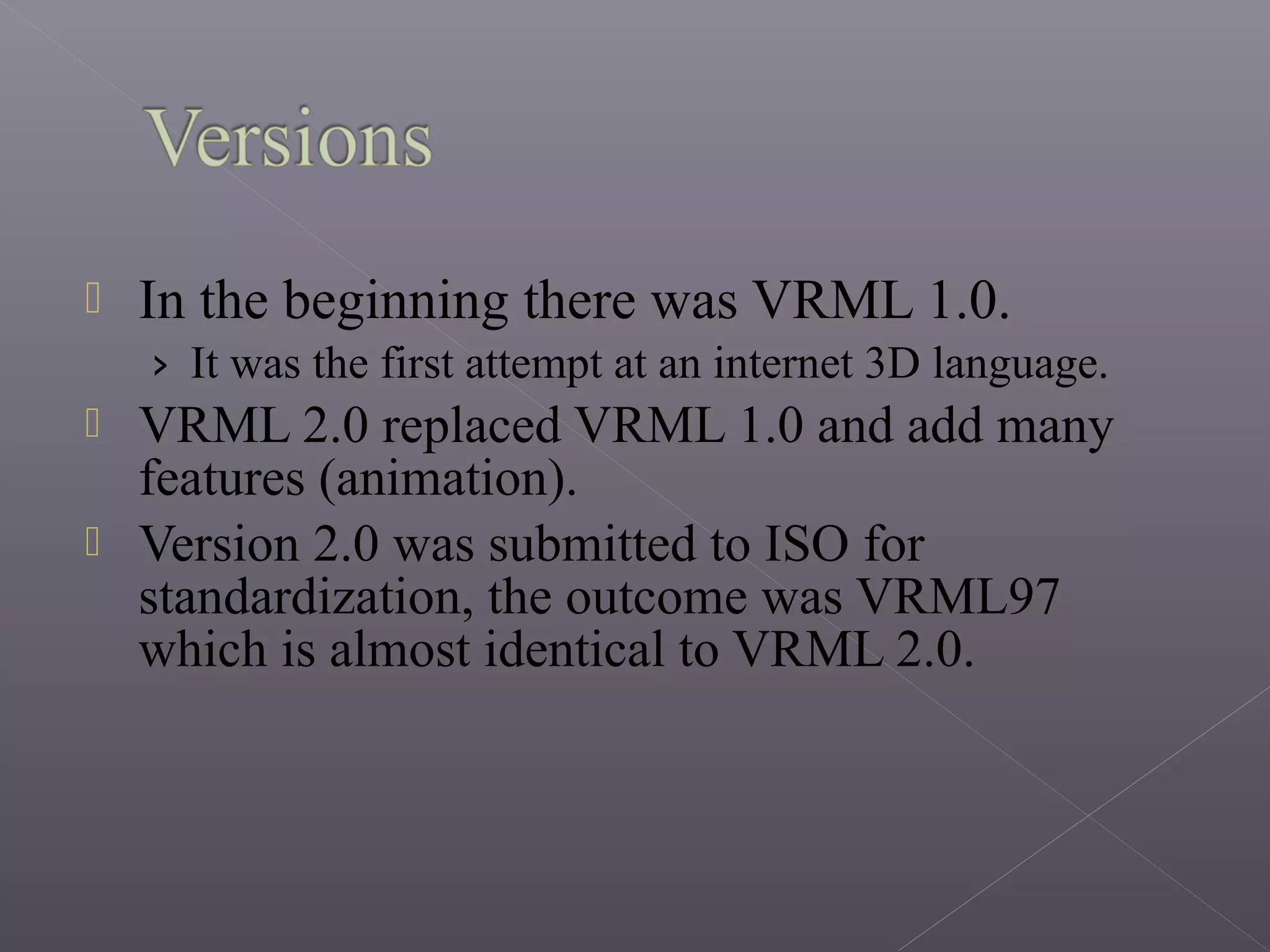 Versions

In the beginning there was VRML 1.0.

› It was the first attempt at an internet 3D language.

VRML 2.0 replaced VRML 1.0 and add many features (animation).

Version 2.0 was submitted to ISO for standardization, the outcome was VRML97 which is almost identical to VRML 2.0.